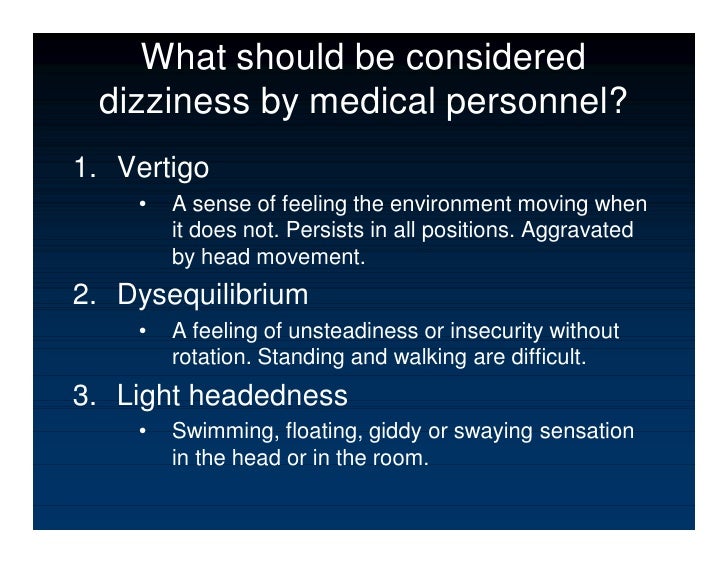 What should be considered dizziness by medical personnel?

1. Vertigo
• A sense of feeling the environment moving when it does not. Persists in all positions. Aggravated by head movement.

2. Dysequilibrium
• A feeling of unsteadiness or insecurity without rotation. Standing and walking are difficult.

3. Light headedness
• Swimming, floating, giddy or swaying sensation in the head or in the room.